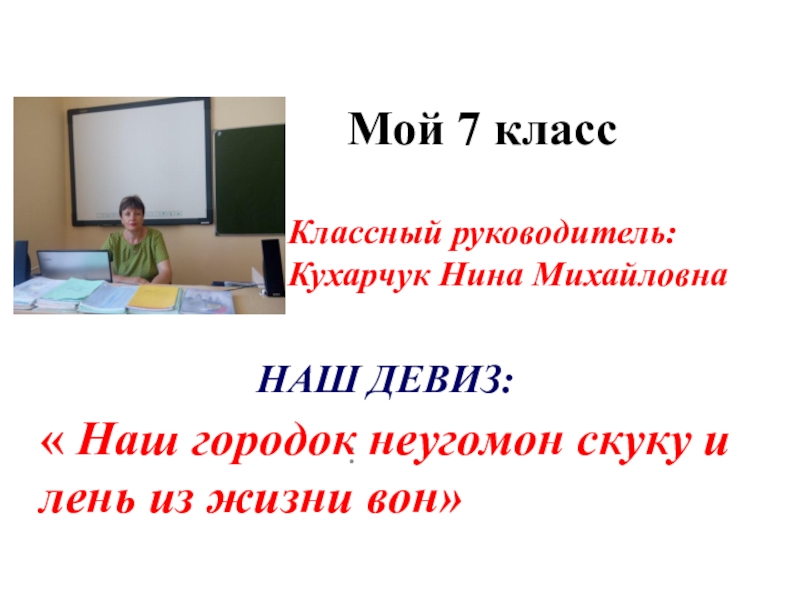 Мой 7 класс

Классный руководитель:
Кухарчук Нина Михайловна

НАШ ДЕВИЗ:

« Наш городок неугомон скуку и лень из жизни вон»